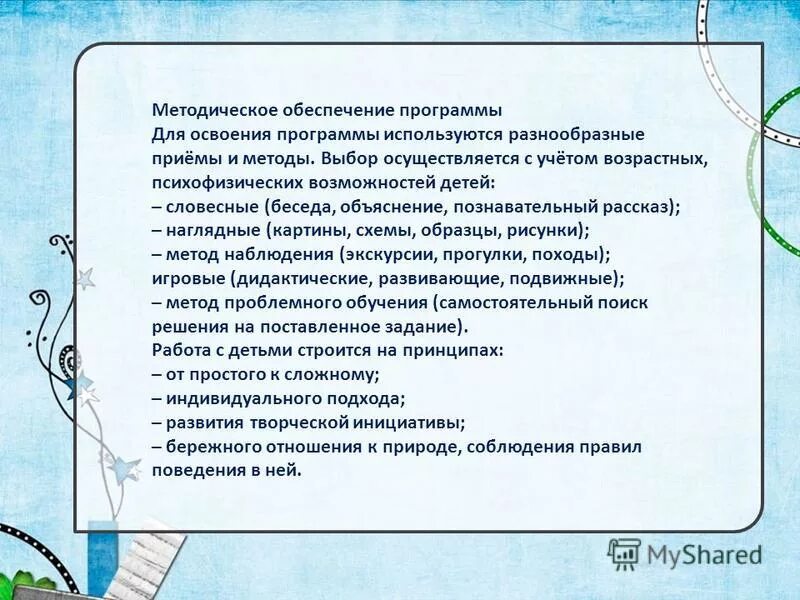 Методическое обеспечение программы
Для освоения программы используются разнообразные приёмы и методы. Выбор осуществляется с учётом возрастных, психофизических возможностей детей:
– словесные (беседа, объяснение, познавательный рассказ);
– наглядные (картины, схемы, образцы, рисунки);
– метод наблюдения (экскурсии, прогулки, походы);
игровые (дидактические, развивающие, подвижные);
– метод проблемного обучения (самостоятельный поиск решения на поставленное задание).
Работа с детьми строится на принципах:
– от простого к сложному;
– индивидуального подхода;
– развития творческой инициативы;
– бережного отношения к природе, соблюдения правил поведения в ней.

MyShared